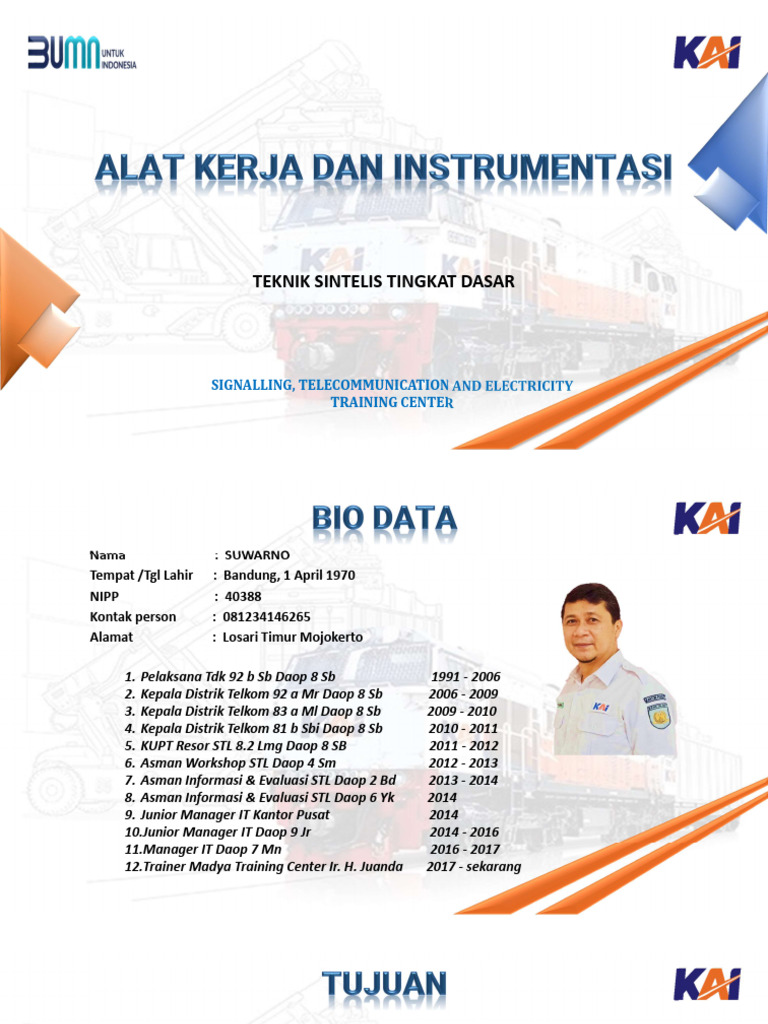 BUMN UNTUK INDONESIA

KAI

ALAT KERJA DAN INSTRUMENTASI

TEKNIK SINTELIS TINGKAT DASAR

SIGNALLING, TELECOMMUNICATION AND ELECTRICITY TRAINING CENTER

BIO DATA

KAI

Nama : SUWARNO
Tempat /Tgl Lahir : Bandung, 1 April 1970
NIPP : 40388
Kontak person : 081234146265
Alamat : Losari Timur Mojokerto

1. Pelaksana Tdk 92 b Sb Daop 8 Sb 1991 - 2006
2. Kepala Distrik Telkom 92 a Mr Daop 8 Sb 2006 - 2009
3. Kepala Distrik Telkom 83 a Ml Daop 8 Sb 2009 - 2010
4. Kepala Distrik Telkom 81 b Sbi Daop 8 Sb 2010 - 2011
5. KUPT Resor STL 8.2 Lmg Daop 8 SB 2011 - 2012
6. Asman Workshop STL Daop 4 Sm 2012 - 2013
7. Asman Informasi & Evaluasi STL Daop 2 Bd 2013 - 2014
8. Asman Informasi & Evaluasi STL Daop 6 Yk 2014
9. Junior Manager IT Kantor Pusat 2014
10.Junior Manager IT Daop 9 Jr 2014 - 2016
11.Manager IT Daop 7 Mn 2016 - 2017
12.Trainer Madya Training Center Ir. H. Juanda 2017 - sekarang

TUJUAN

KAI